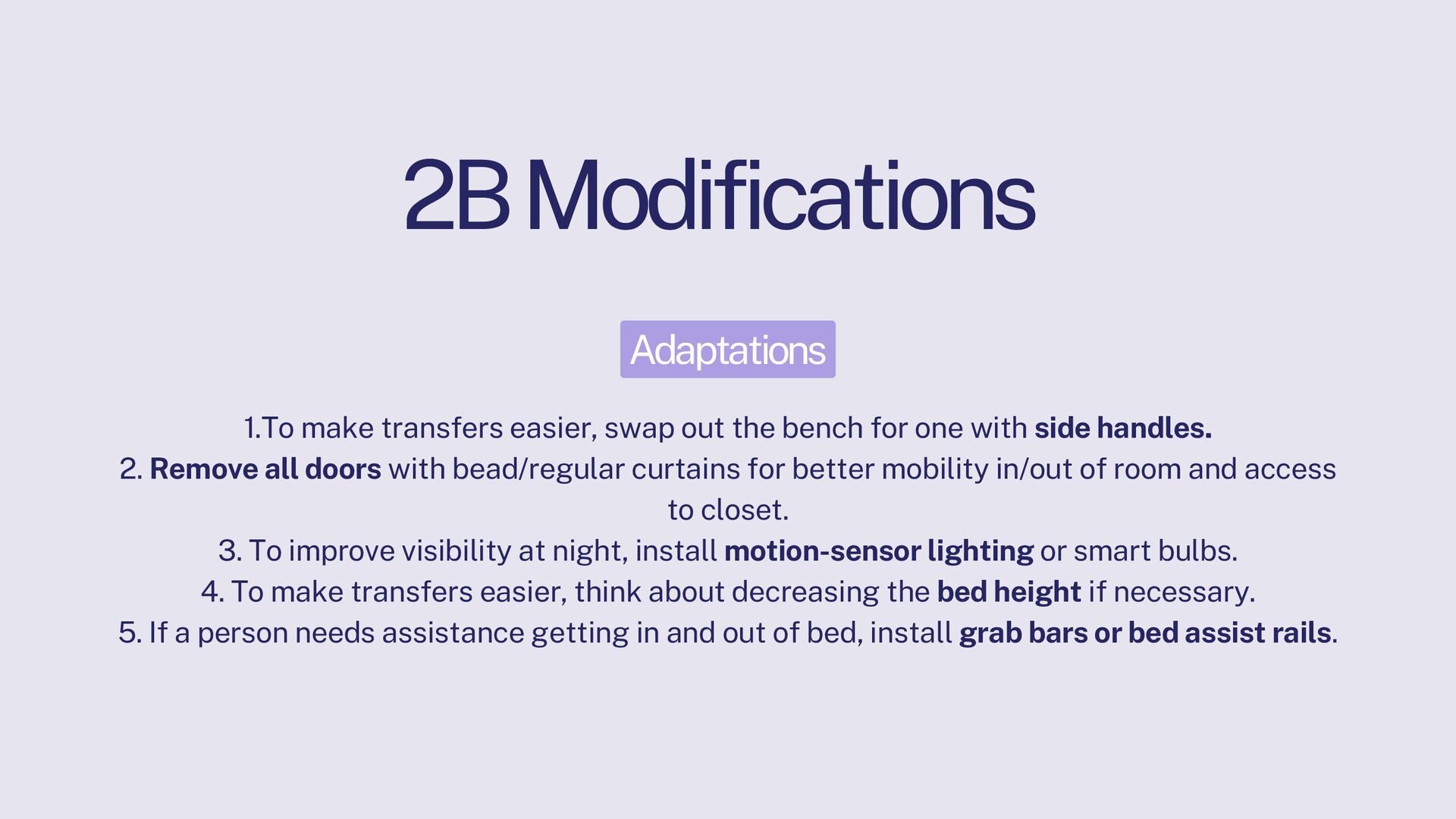 2B Modifications

Adaptations

1.To make transfers easier, swap out the bench for one with side handles.
2. Remove all doors with bead/regular curtains for better mobility in/out of room and access to closet.
3. To improve visibility at night, install motion-sensor lighting or smart bulbs.
4. To make transfers easier, think about decreasing the bed height if necessary.
5. If a person needs assistance getting in and out of bed, install grab bars or bed assist rails.